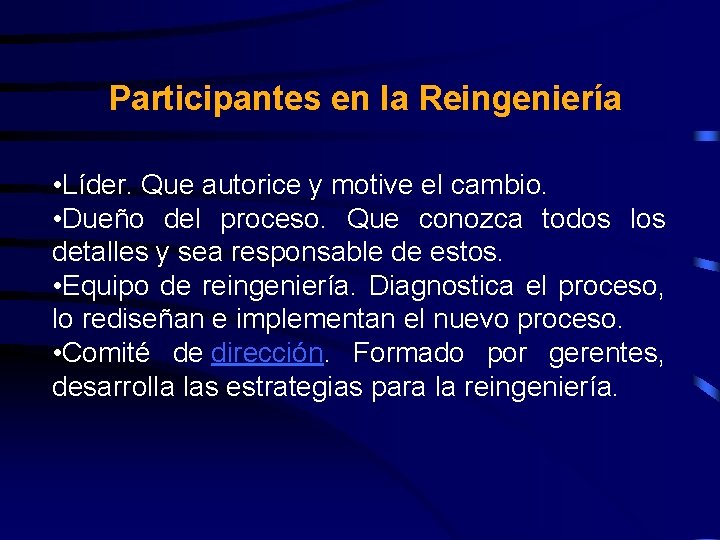 Participantes en la Reingeniería

• Líder. Que autorice y motive el cambio.
• Dueño del proceso. Que conozca todos los detalles y sea responsable de estos.
• Equipo de reingeniería. Diagnostica el proceso, lo rediseñan e implementan el nuevo proceso.
• Comité de dirección. Formado por gerentes, desarrolla las estrategias para la reingeniería.